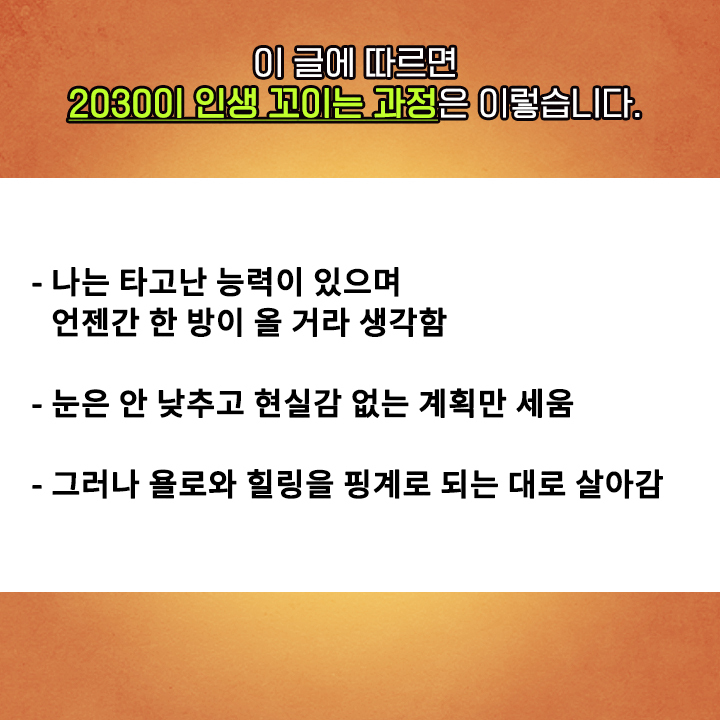 이 글에 따르면
2030이 인생 꼬이는 과정은 이렇습니다.

- 나는 타고난 능력이 있으며
언젠간 한 방이 올 거라 생각함

- 눈은 안 낮추고 현실감 없는 계획만 세움

- 그러나 욜로와 힐링을 핑계로 되는 대로 살아감